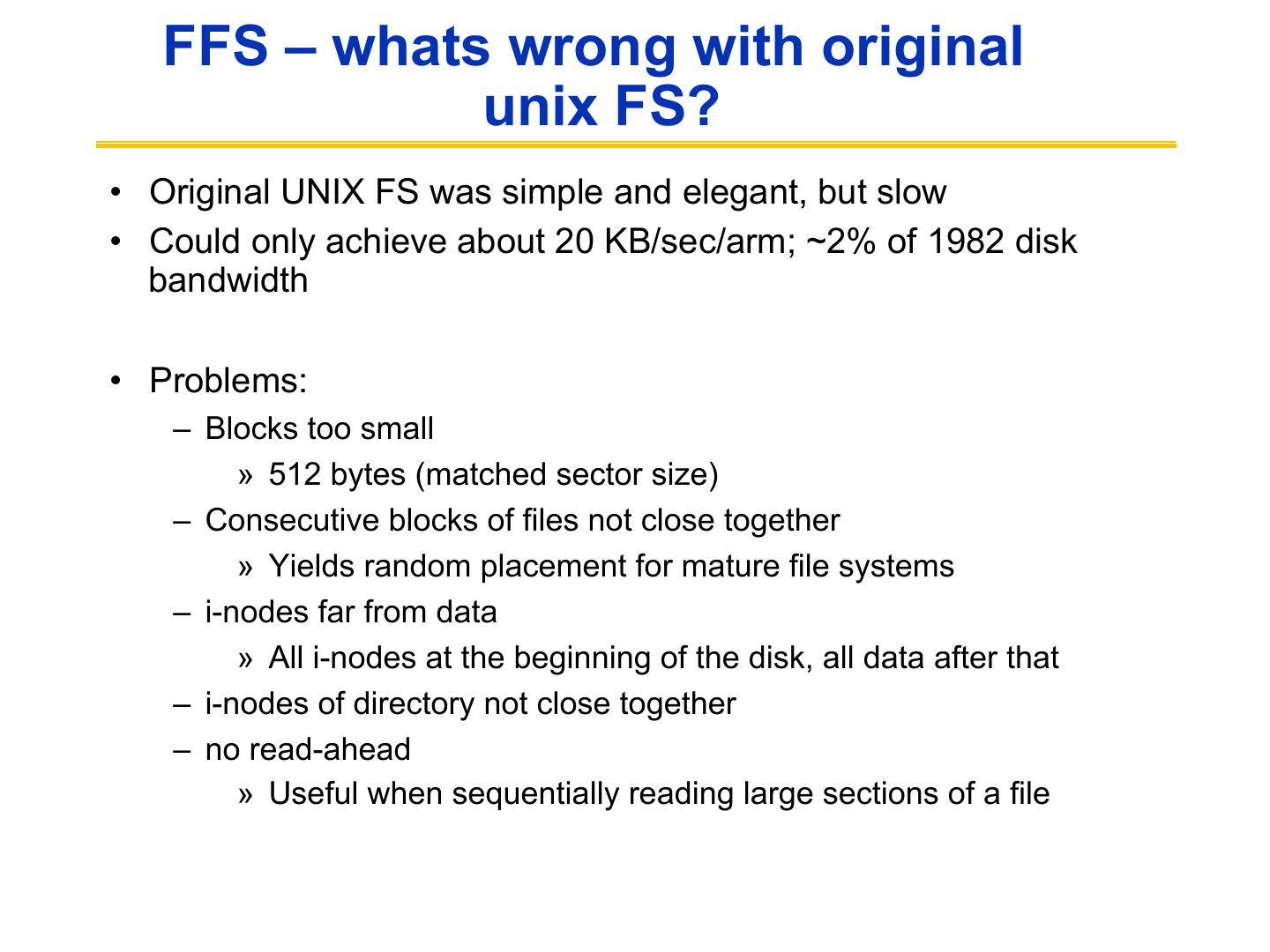 FFS – whats wrong with original unix FS?

• Original UNIX FS was simple and elegant, but slow
• Could only achieve about 20 KB/sec/arm; ~2% of 1982 disk bandwidth

• Problems:
– Blocks too small
» 512 bytes (matched sector size)
– Consecutive blocks of files not close together
» Yields random placement for mature file systems
– i-nodes far from data
» All i-nodes at the beginning of the disk, all data after that
– i-nodes of directory not close together
– no read-ahead
» Useful when sequentially reading large sections of a file